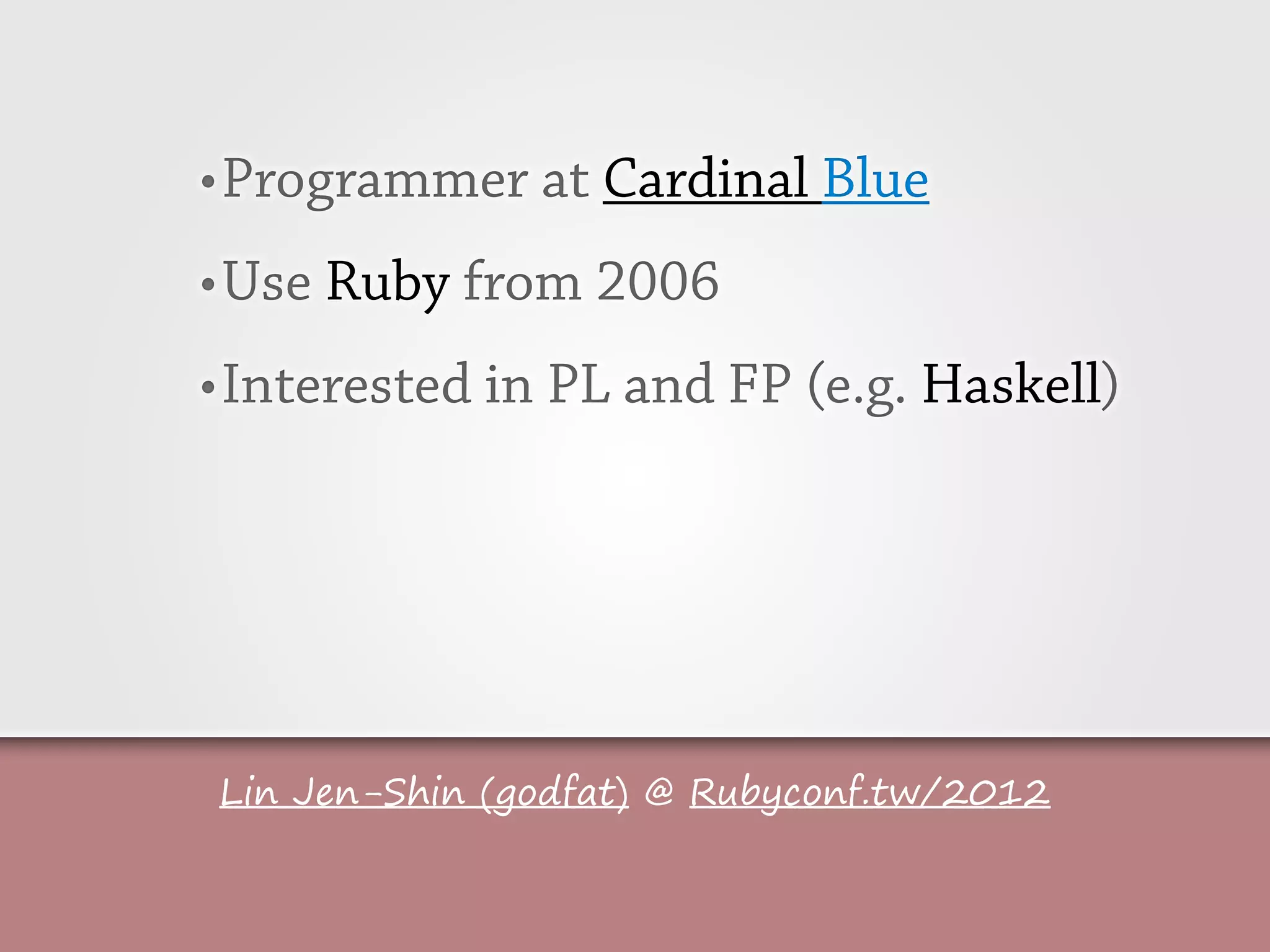 • Programmer at Cardinal Blue

• Use Ruby from 2006

• Interested in PL and FP (e.g. Haskell)

Lin Jen-Shin (godfat) @ Rubyconf.tw/2012